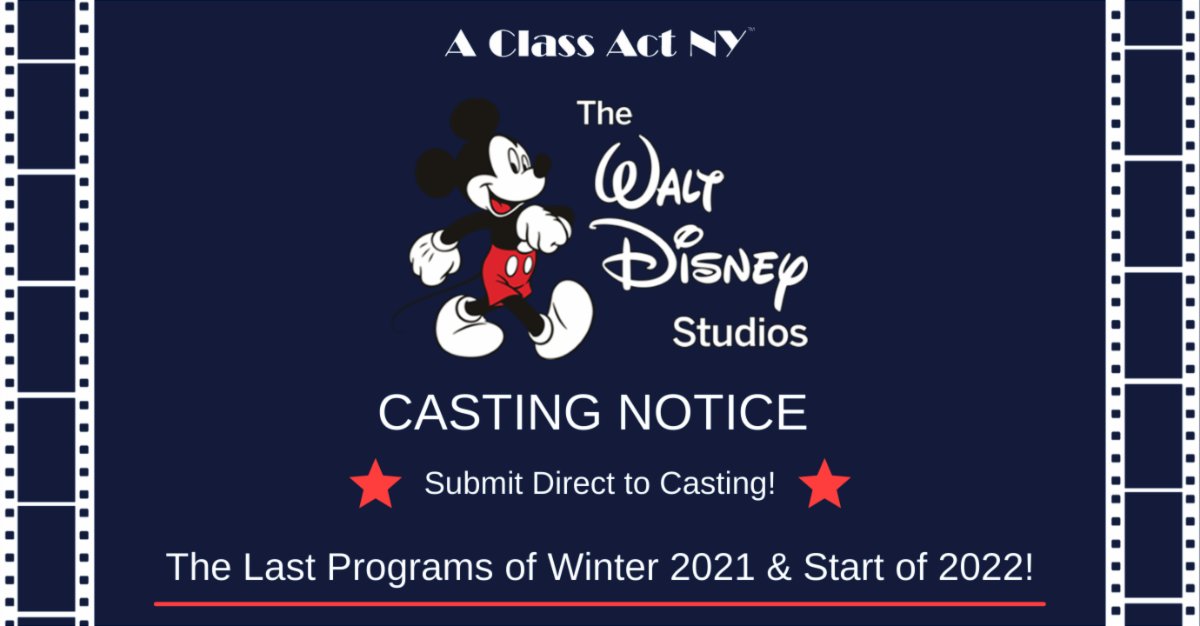 A Class Act NY™

The Walt Disney Studios

CASTING NOTICE

Submit Direct to Casting!

The Last Programs of Winter 2021 & Start of 2022!